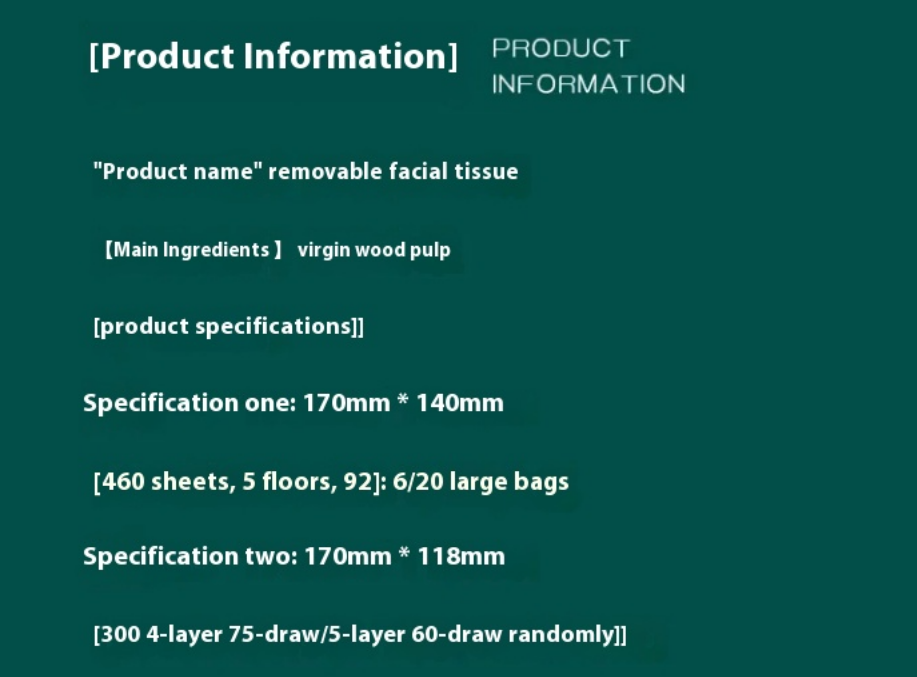 [Product Information] PRODUCT INFORMATION

"Product name" removable facial tissue

【Main Ingredients 】 virgin wood pulp

[product specifications]]

Specification one: 170mm * 140mm

[460 sheets, 5 floors, 92]: 6/20 large bags

Specification two: 170mm * 118mm

[300 4-layer 75-draw/5-layer 60-draw randomly]]